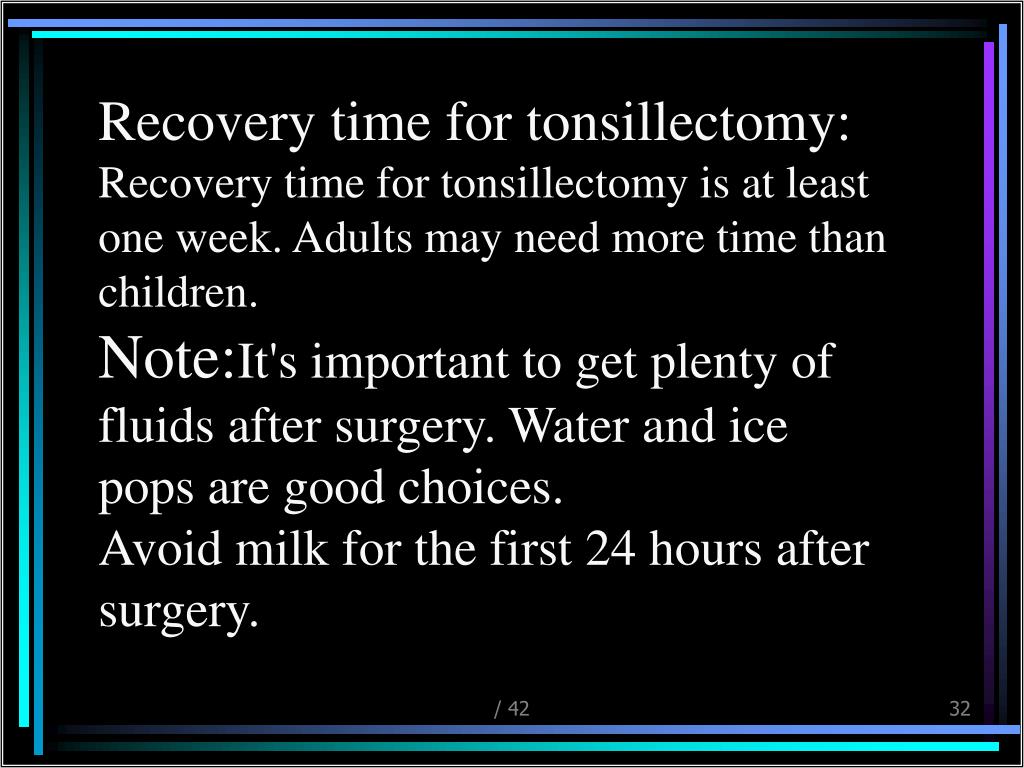 Recovery time for tonsillectomy:
Recovery time for tonsillectomy is at least one week. Adults may need more time than children.
Note:It's important to get plenty of fluids after surgery. Water and ice pops are good choices.
Avoid milk for the first 24 hours after surgery.

/ 42

32